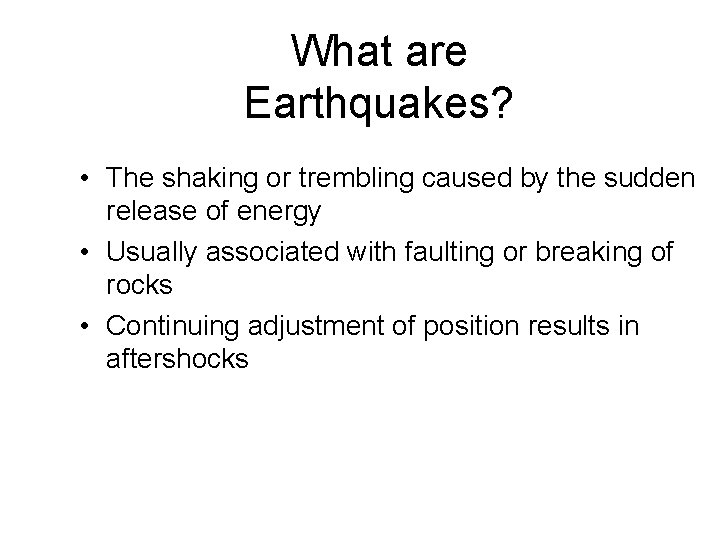 What are Earthquakes?

• The shaking or trembling caused by the sudden release of energy
• Usually associated with faulting or breaking of rocks
• Continuing adjustment of position results in aftershocks